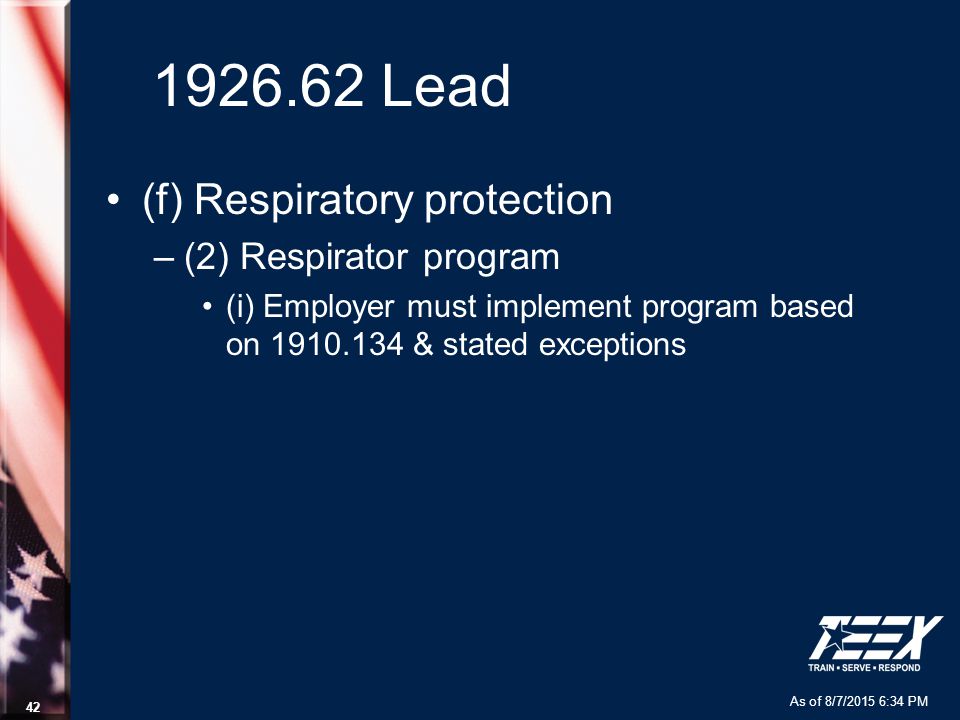 1926.62 Lead

• (f) Respiratory protection
– (2) Respirator program
• (i) Employer must implement program based on 1910.134 & stated exceptions

TEEX
TRAIN • SERVE • RESPOND

42

As of 8/7/2015 6:34 PM